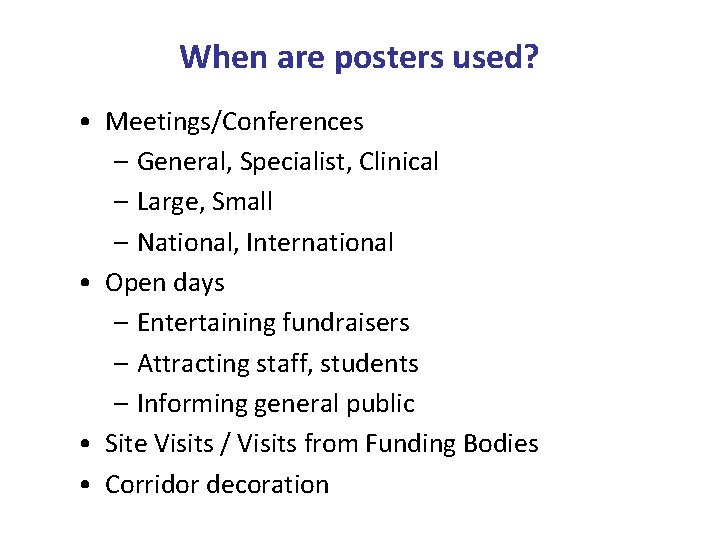 When are posters used?

• Meetings/Conferences
– General, Specialist, Clinical
– Large, Small
– National, International
• Open days
– Entertaining fundraisers
– Attracting staff, students
– Informing general public
• Site Visits / Visits from Funding Bodies
• Corridor decoration